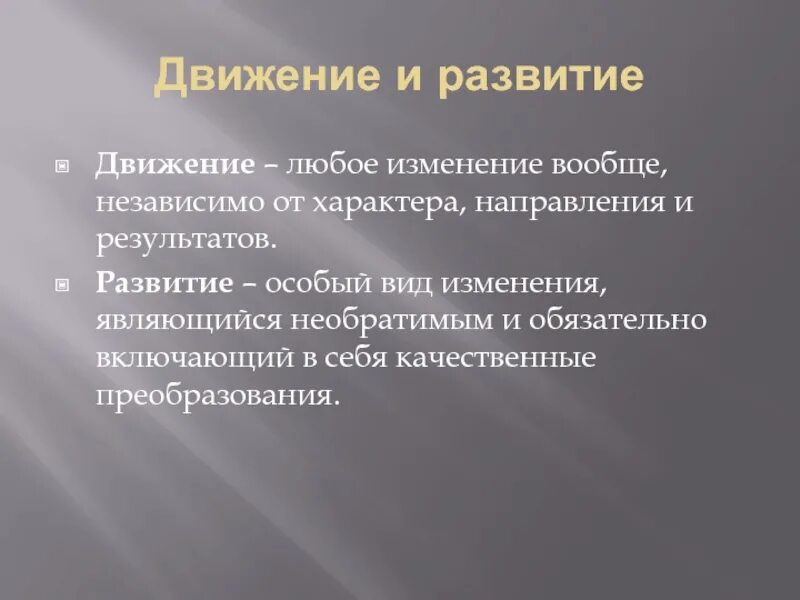 Движение и развитие

Движение – любое изменение вообще, независимо от характера, направления и результатов.

Развитие – особый вид изменения, являющийся необратимым и обязательно включающий в себя качественные преобразования.